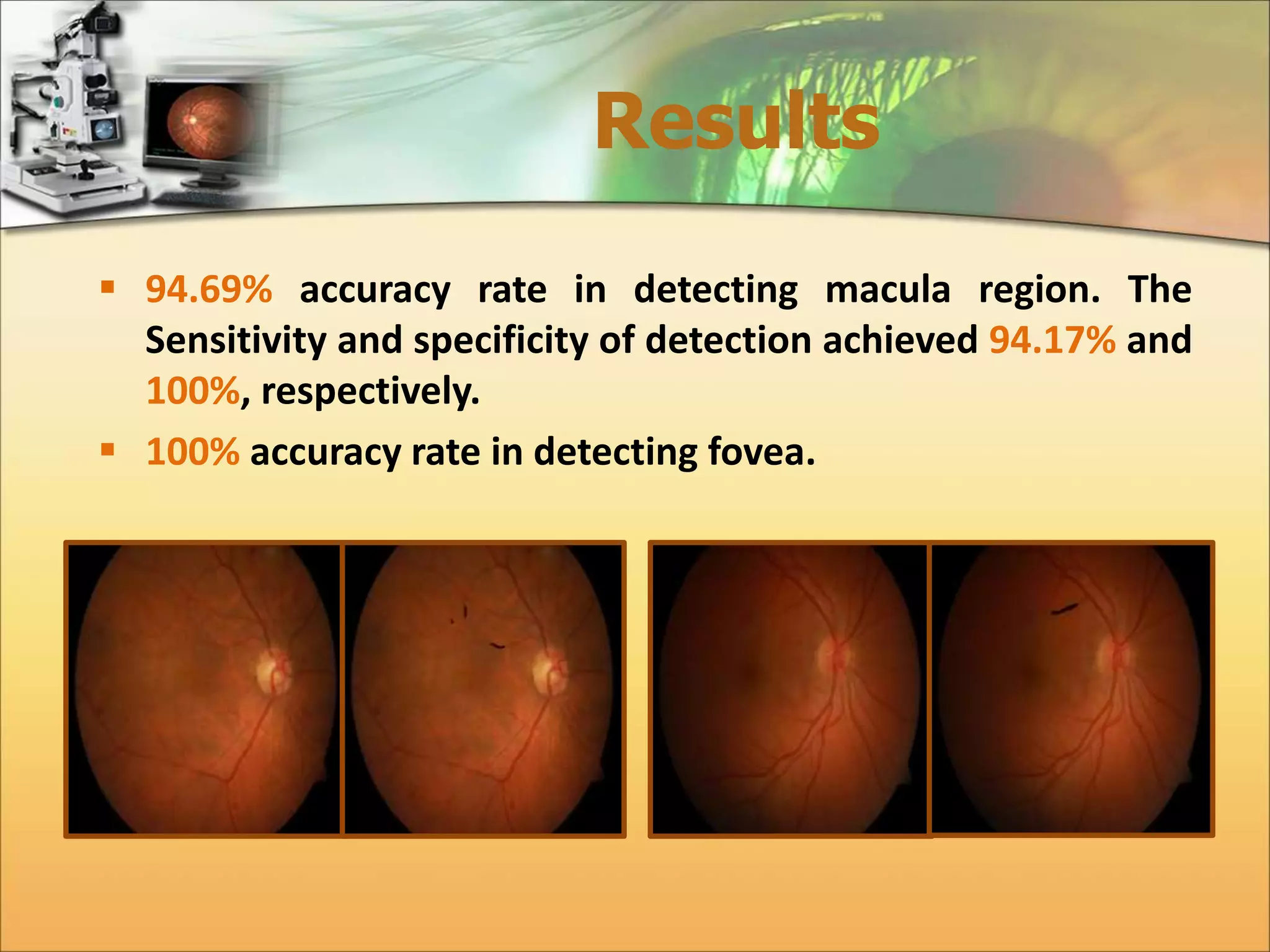 Results

▪ 94.69% accuracy rate in detecting macula region. The Sensitivity and specificity of detection achieved 94.17% and 100%, respectively.

▪ 100% accuracy rate in detecting fovea.